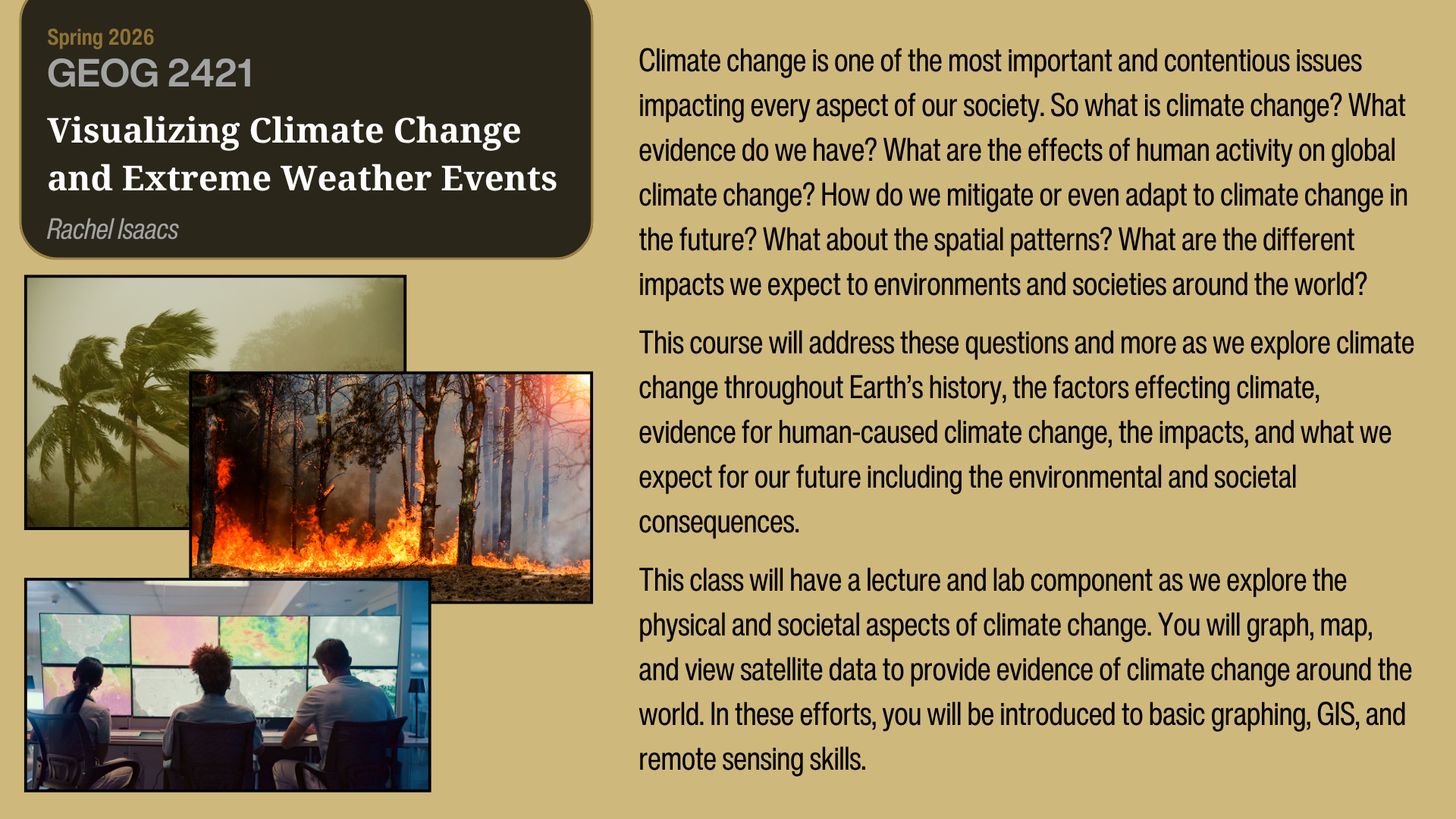 Spring 2026
GEOG 2421
Visualizing Climate Change and Extreme Weather Events
Rachel Isaacs

Climate change is one of the most important and contentious issues impacting every aspect of our society. So what is climate change? What evidence do we have? What are the effects of human activity on global climate change? How do we mitigate or even adapt to climate change in the future? What about the spatial patterns? What are the different impacts we expect to environments and societies around the world?

This course will address these questions and more as we explore climate change throughout Earth's history, the factors effecting climate, evidence for human-caused climate change, the impacts, and what we expect for our future including the environmental and societal consequences.

This class will have a lecture and lab component as we explore the physical and societal aspects of climate change. You will graph, map, and view satellite data to provide evidence of climate change around the world. In these efforts, you will be introduced to basic graphing, GIS, and remote sensing skills.